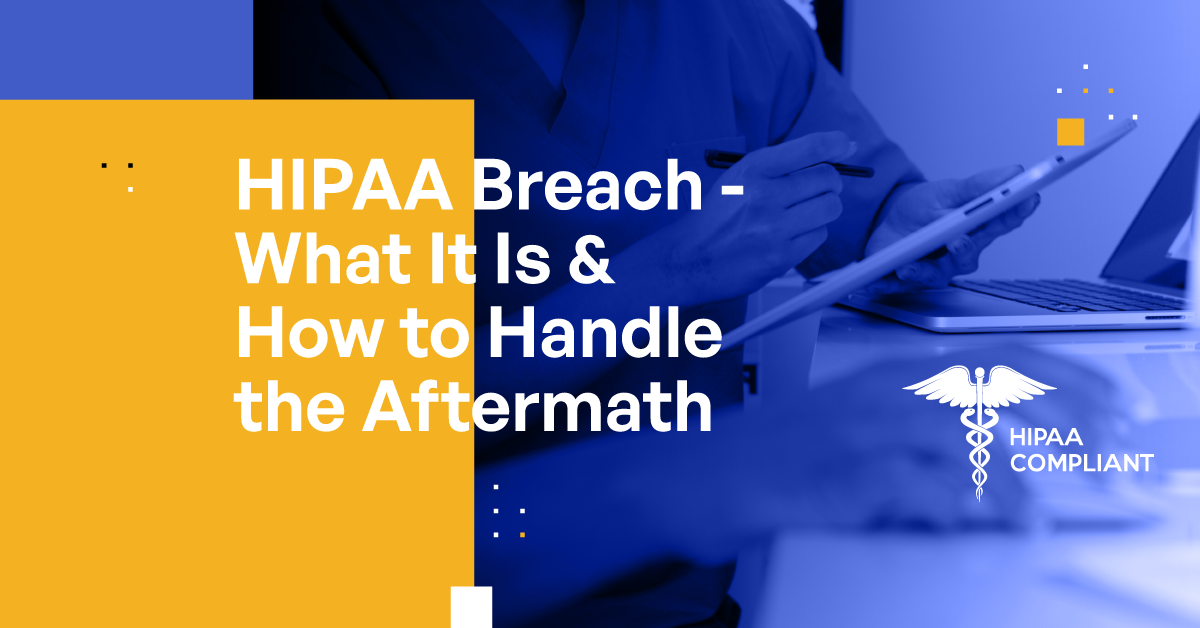 HIPAA Breach - What It Is & How to Handle the Aftermath

HIPAA COMPLIANT